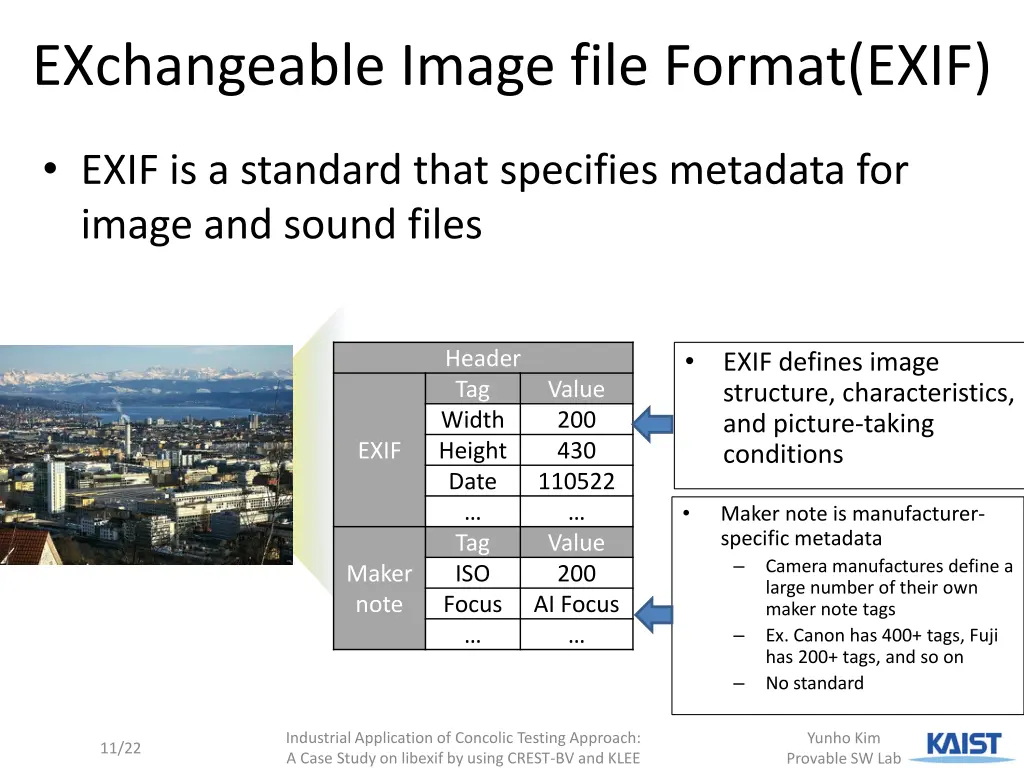 EXchangeable Image file Format(EXIF)

• EXIF is a standard that specifies metadata for image and sound files

| Header | | |
|---|---|---|
| EXIF | Tag | Value |
| | Width | 200 |
| | Height | 430 |
| | Date | 110522 |
| | … | … |
| Maker note | Tag | Value |
| | ISO | 200 |
| | Focus | AI Focus |
| | … | … |

• EXIF defines image structure, characteristics, and picture-taking conditions

• Maker note is manufacturer-specific metadata
– Camera manufactures define a large number of their own maker note tags
– Ex. Canon has 400+ tags, Fuji has 200+ tags, and so on
– No standard

11/22

Industrial Application of Concolic Testing Approach: A Case Study on libexif by using CREST-BV and KLEE

Yunho Kim
Provable SW Lab

KAIST